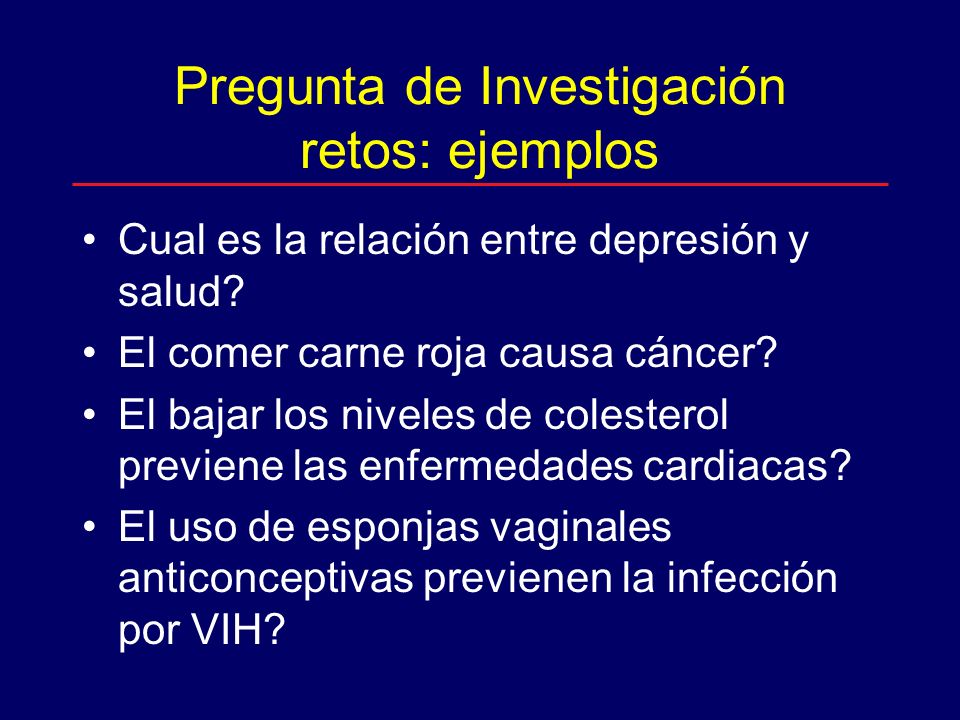 Pregunta de Investigación retos: ejemplos

• Cual es la relación entre depresión y salud?
• El comer carne roja causa cáncer?
• El bajar los niveles de colesterol previene las enfermedades cardiacas?
• El uso de esponjas vaginales anticonceptivas previenen la infección por VIH?